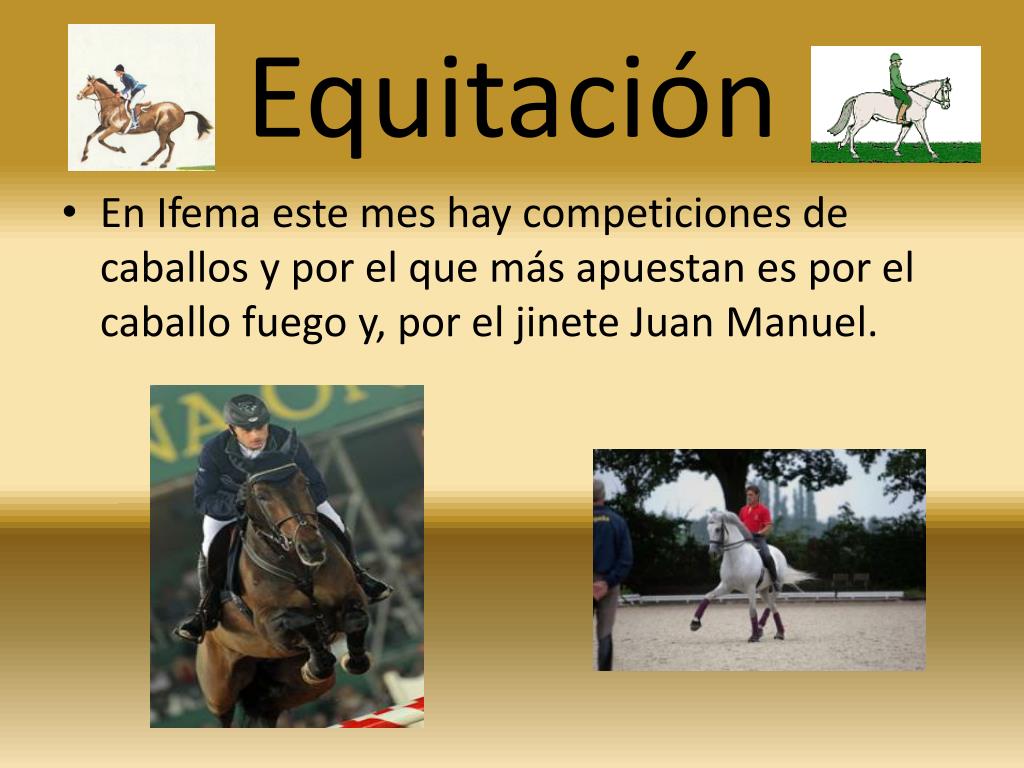 Equitación

• En Ifema este mes hay competiciones de caballos y por el que más apuestan es por el caballo fuego y, por el jinete Juan Manuel.